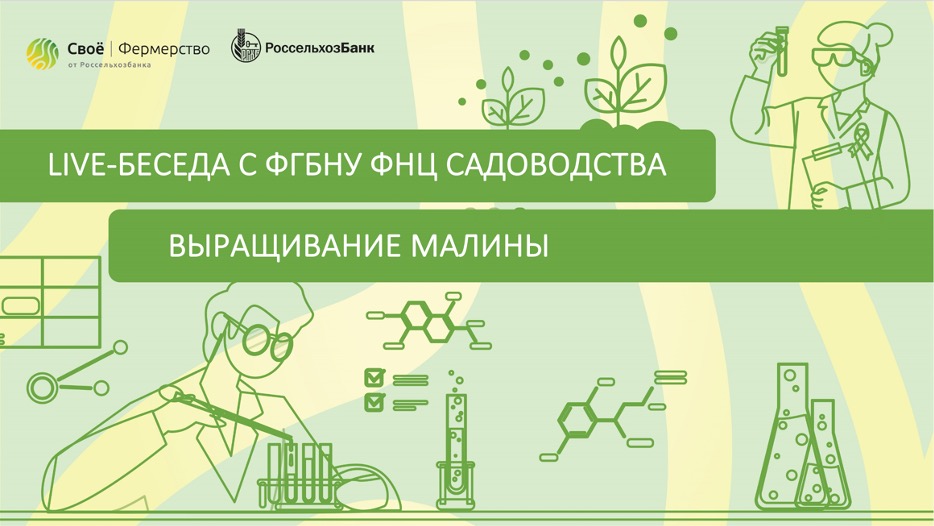 Своё | Фермерство
от Россельхозбанка

РоссельхозБанк

LIVE-БЕСЕДА С ФГБНУ ФНЦ САДОВОДСТВА

ВЫРАЩИВАНИЕ МАЛИНЫ